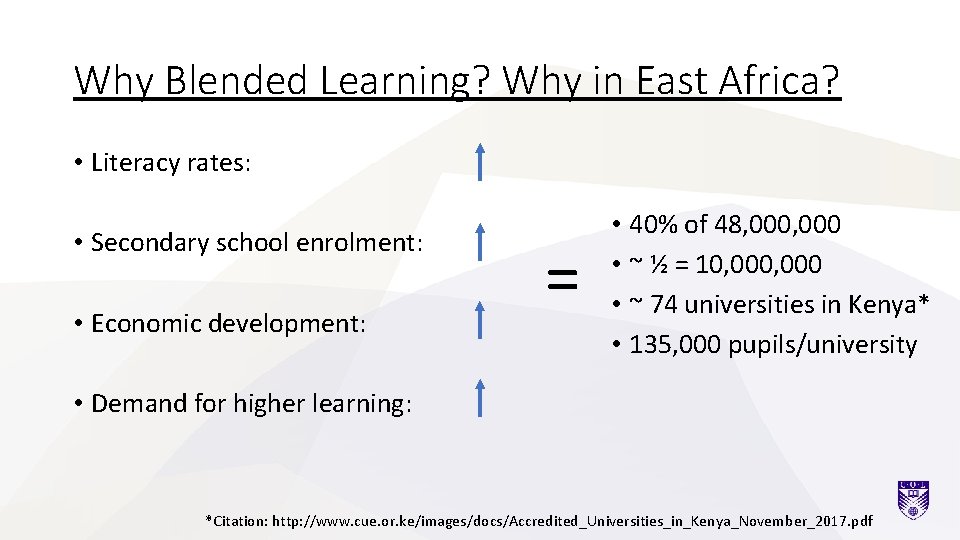 Why Blended Learning? Why in East Africa?

• Literacy rates:

• Secondary school enrolment:

• Economic development:

• Demand for higher learning:

=

• 40% of 48,000,000
• ~ ½ = 10,000,000
• ~ 74 universities in Kenya*
• 135,000 pupils/university

*Citation: http://www.cue.or.ke/images/docs/Accredited_Universities_in_Kenya_November_2017.pdf